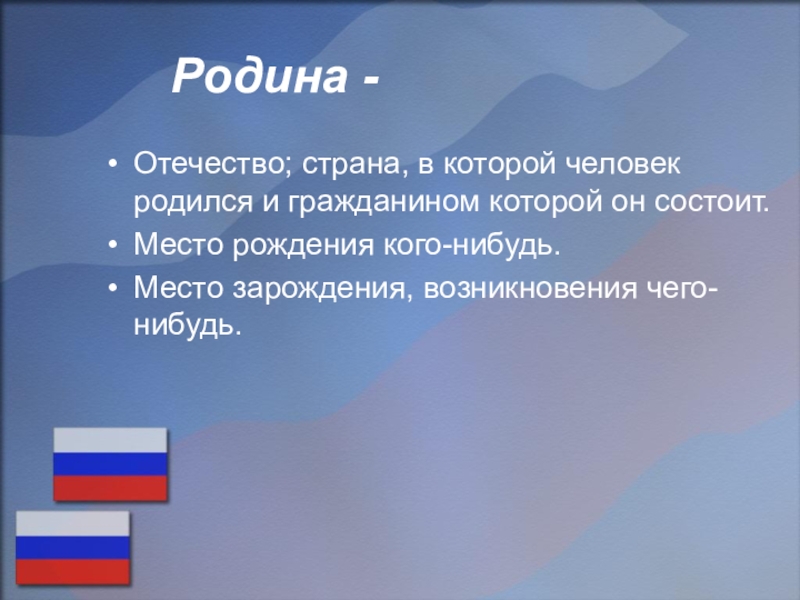 Родина -

• Отечество; страна, в которой человек родился и гражданином которой он состоит.
• Место рождения кого-нибудь.
• Место зарождения, возникновения чего-нибудь.